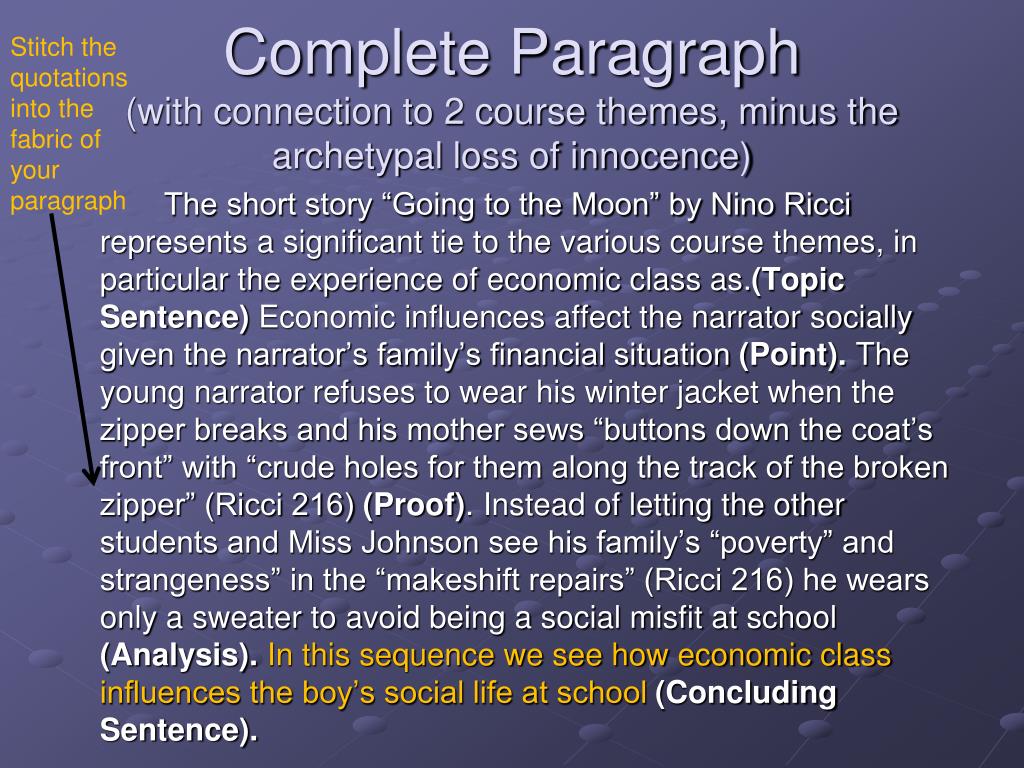 Stitch the quotations into the fabric of your paragraph

Complete Paragraph
(with connection to 2 course themes, minus the archetypal loss of innocence)

The short story “Going to the Moon” by Nino Ricci represents a significant tie to the various course themes, in particular the experience of economic class as.(Topic Sentence) Economic influences affect the narrator socially given the narrator’s family’s financial situation (Point). The young narrator refuses to wear his winter jacket when the zipper breaks and his mother sews “buttons down the coat’s front” with “crude holes for them along the track of the broken zipper” (Ricci 216) (Proof). Instead of letting the other students and Miss Johnson see his family’s “poverty” and strangeness” in the “makeshift repairs” (Ricci 216) he wears only a sweater to avoid being a social misfit at school (Analysis). In this sequence we see how economic class influences the boy’s social life at school (Concluding Sentence).